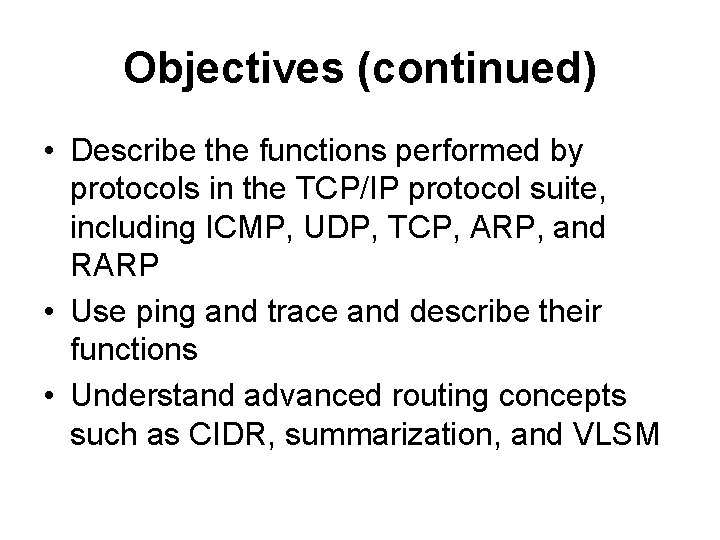 Objectives (continued)

• Describe the functions performed by protocols in the TCP/IP protocol suite, including ICMP, UDP, TCP, ARP, and RARP
• Use ping and trace and describe their functions
• Understand advanced routing concepts such as CIDR, summarization, and VLSM